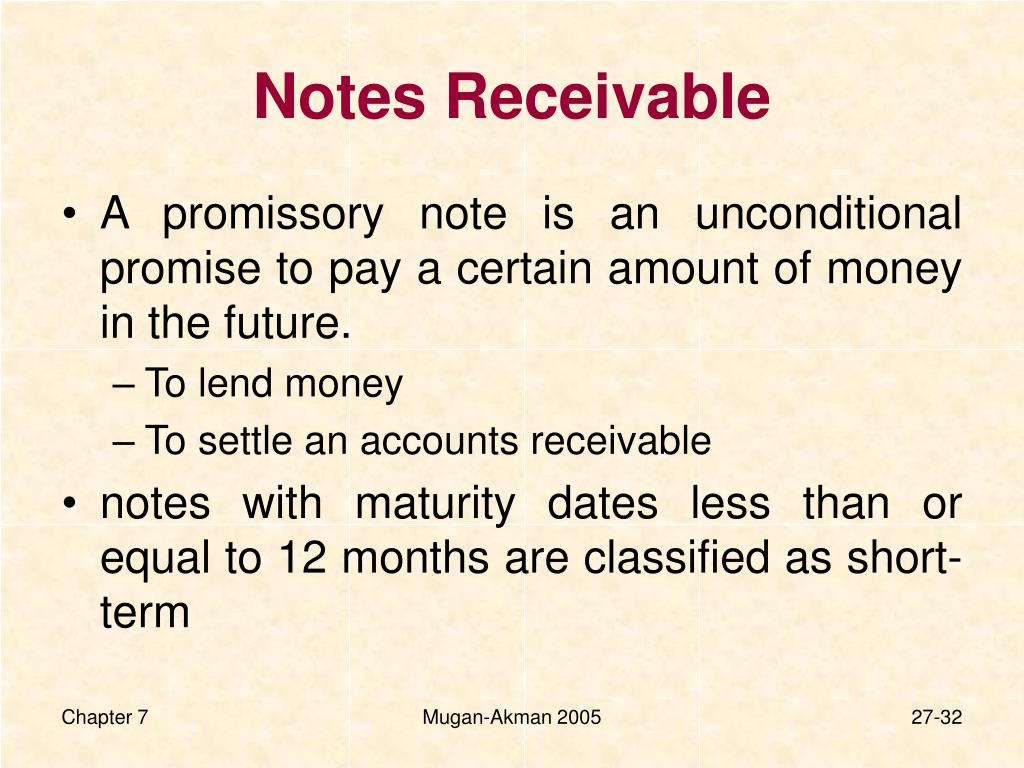 Notes Receivable

• A promissory note is an unconditional promise to pay a certain amount of money in the future.
– To lend money
– To settle an accounts receivable
• notes with maturity dates less than or equal to 12 months are classified as short-term

Chapter 7

Mugan-Akman 2005

27-32